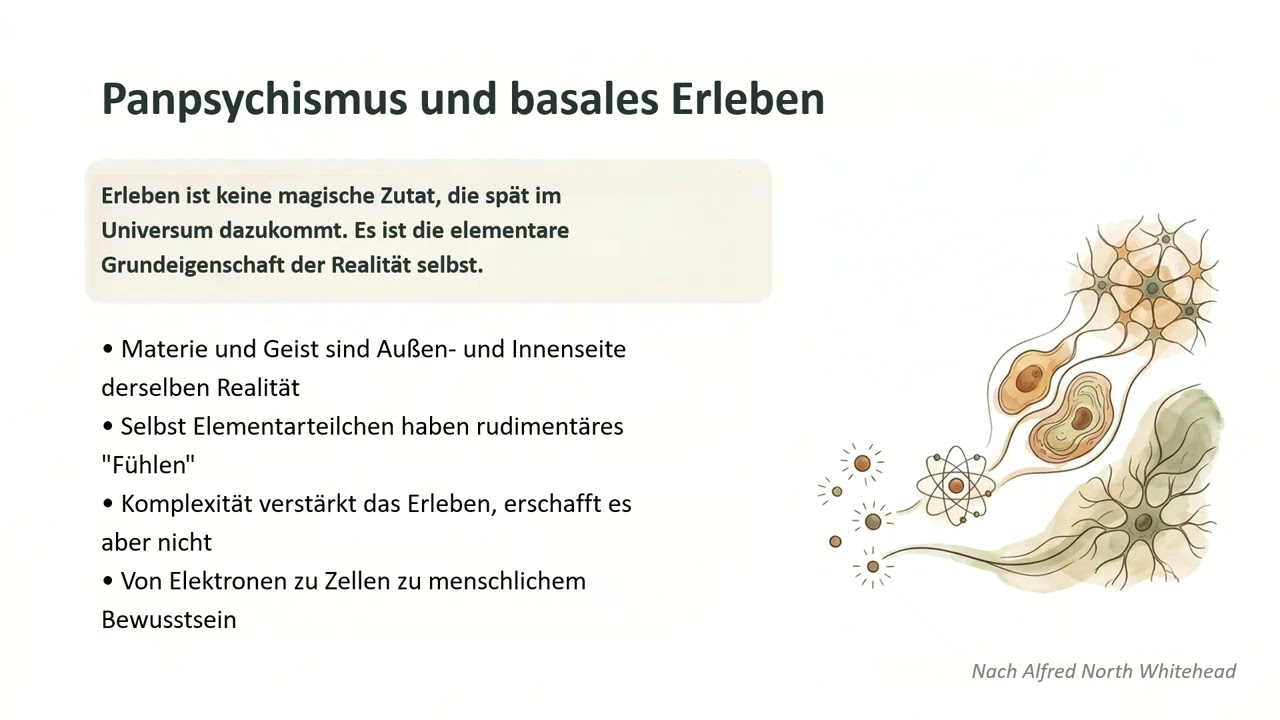 Panpsychismus und basales Erleben

Erleben ist keine magische Zutat, die spät im Universum dazukommt. Es ist die elementare Grundeigenschaft der Realität selbst.

• Materie und Geist sind Außen- und Innenseite derselben Realität
• Selbst Elementarteilchen haben rudimentäres "Fühlen"
• Komplexität verstärkt das Erleben, erschafft es aber nicht
• Von Elektronen zu Zellen zu menschlichem Bewusstsein

Nach Alfred North Whitehead